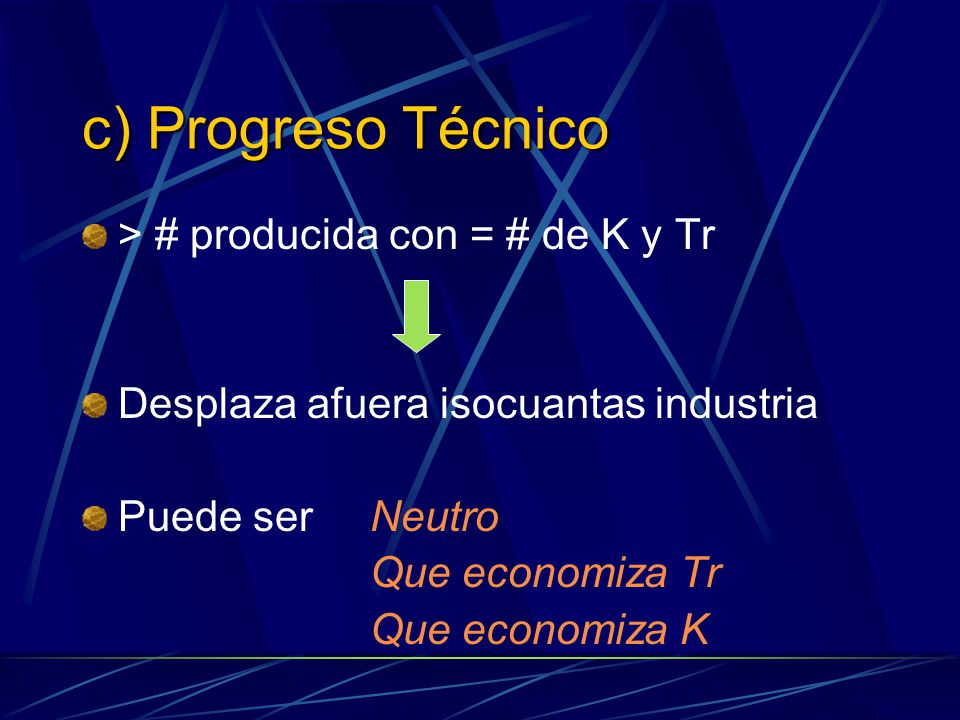 c) Progreso Técnico

> # producida con = # de K y Tr

Desplaza afuera isocuantas industria

Puede ser Neutro
Que economiza Tr
Que economiza K